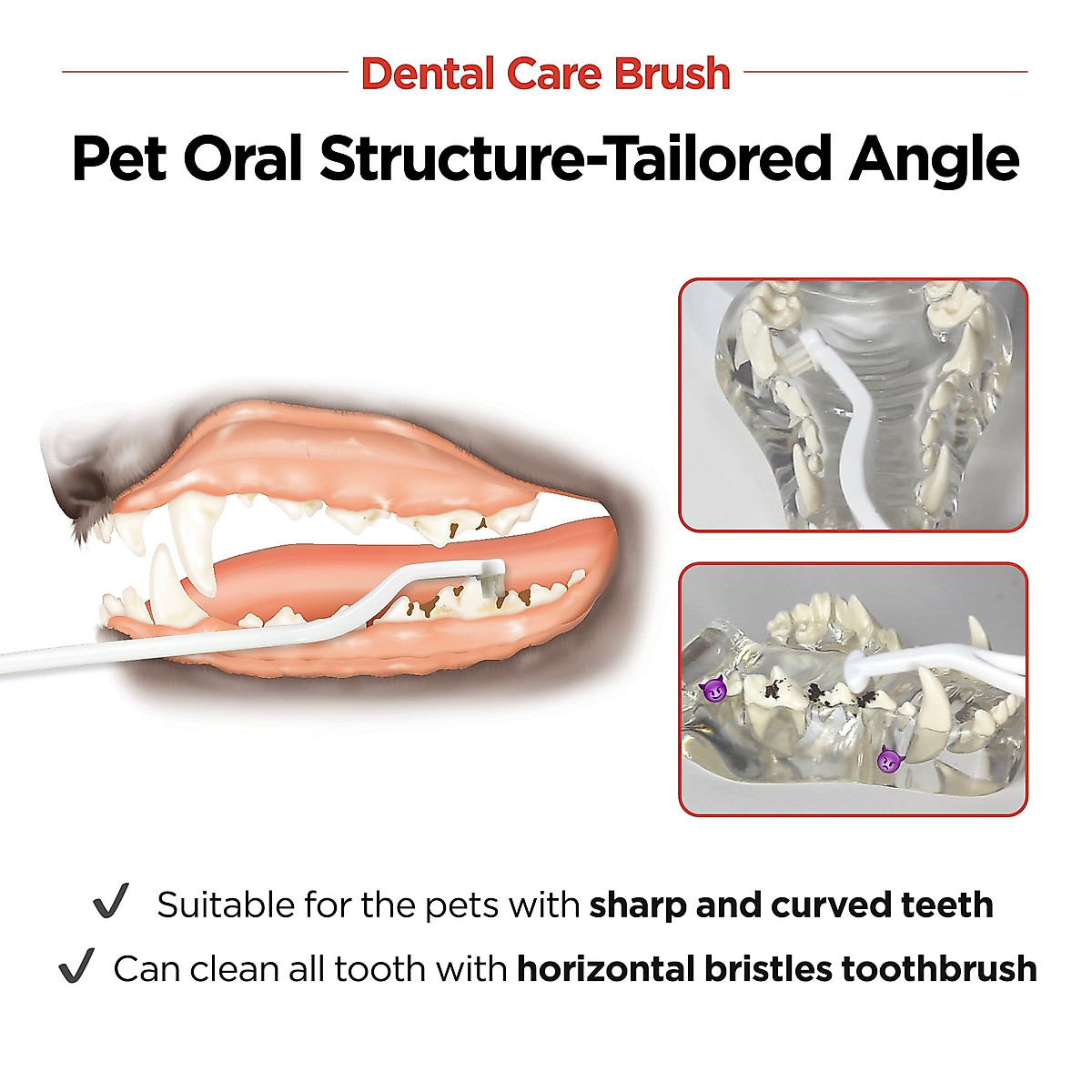 Dental Care Brush

Pet Oral Structure-Tailored Angle

✓ Suitable for the pets with sharp and curved teeth

✓ Can clean all tooth with horizontal bristles toothbrush